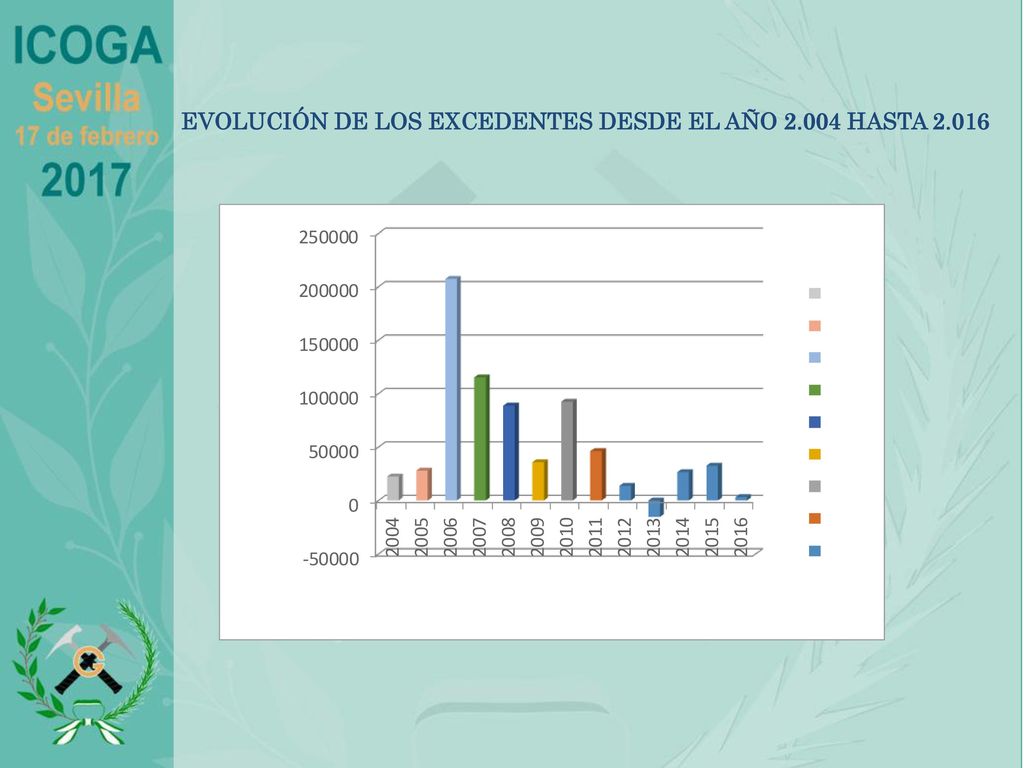 ICOGA
Sevilla
17 de febrero
2017

EVOLUCIÓN DE LOS EXCEDENTES DESDE EL AÑO 2.004 HASTA 2.016

250000
200000
150000
100000
50000
0
-50000

2004 2005 2006 2007 2008 2009 2010 2011 2012 2013 2014 2015 2016